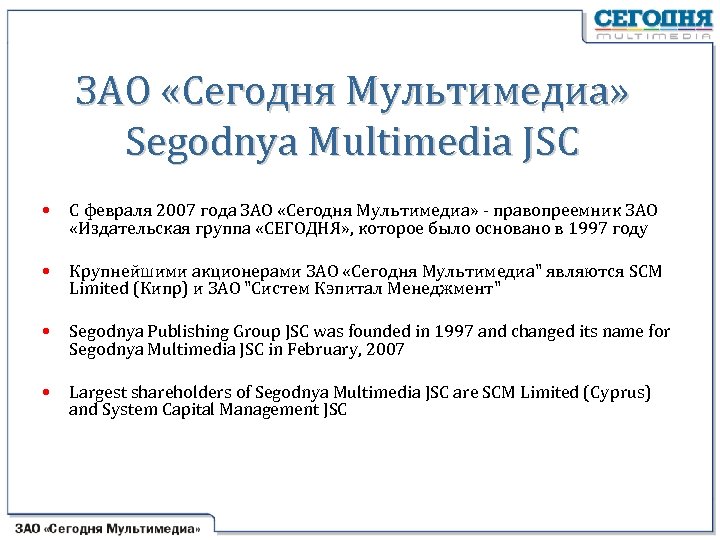 СЕГОДНЯ
MULTIMEDIA

ЗАО «Сегодня Мультимедиа»
Segodnya Multimedia JSC

• С февраля 2007 года ЗАО «Сегодня Мультимедиа» - правопреемник ЗАО «Издательская группа «СЕГОДНЯ», которое было основано в 1997 году

• Крупнейшими акционерами ЗАО «Сегодня Мультимедиа" являются SCM Limited (Кипр) и ЗАО "Систем Кэпитал Менеджмент"

• Segodnya Publishing Group JSC was founded in 1997 and changed its name for Segodnya Multimedia JSC in February, 2007

• Largest shareholders of Segodnya Multimedia JSC are SCM Limited (Cyprus) and System Capital Management JSC

ЗАО «Сегодня Мультимедиа»